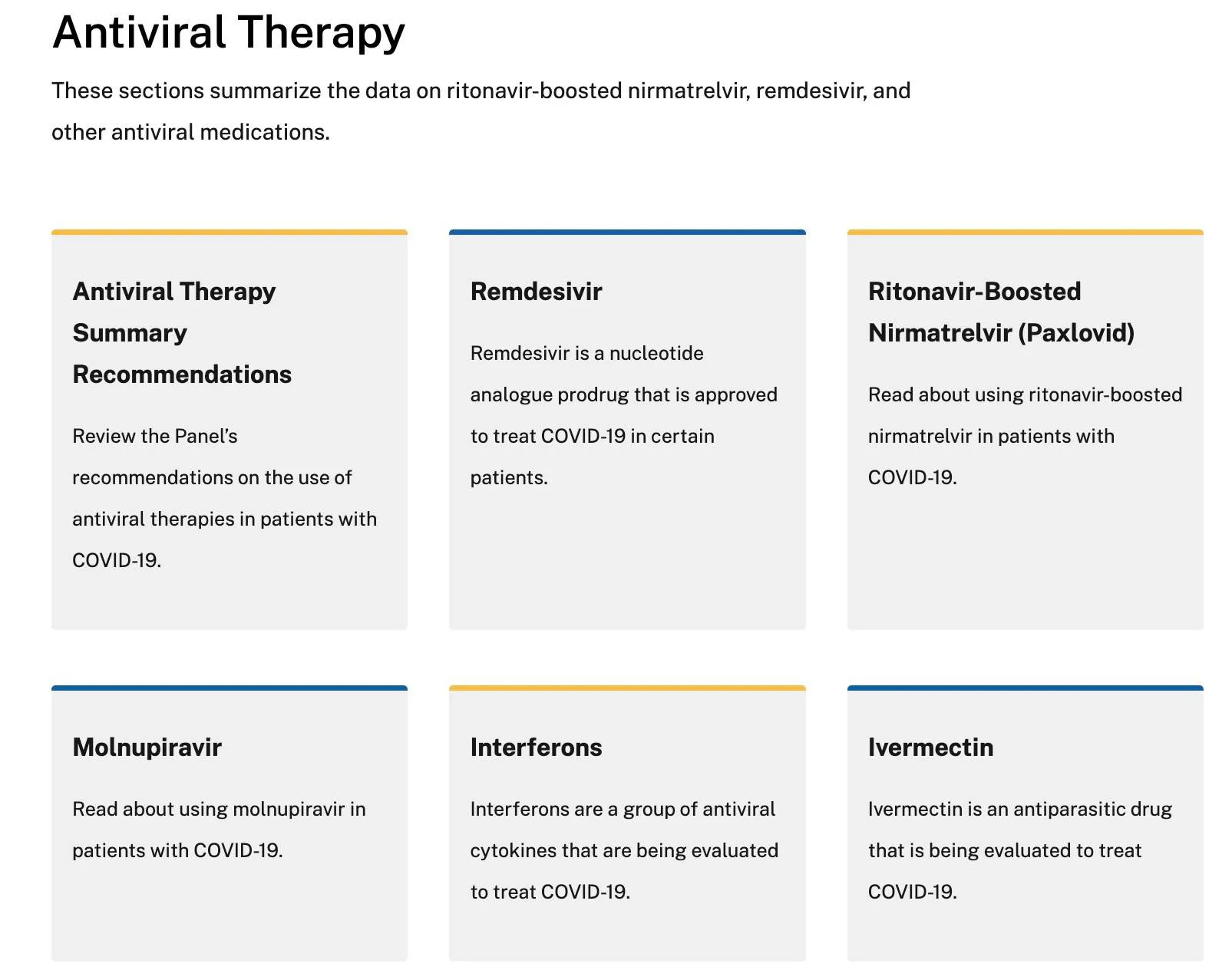 Antiviral Therapy

These sections summarize the data on ritonavir-boosted nirmatrelvir, remdesivir, and other antiviral medications.

Antiviral Therapy Summary Recommendations

Review the Panel's recommendations on the use of antiviral therapies in patients with COVID-19.

Remdesivir

Remdesivir is a nucleotide analogue prodrug that is approved to treat COVID-19 in certain patients.

Ritonavir-Boosted Nirmatrelvir (Paxlovid)

Read about using ritonavir-boosted nirmatrelvir in patients with COVID-19.

Molnupiravir

Read about using molnupiravir in patients with COVID-19.

Interferons

Interferons are a group of antiviral cytokines that are being evaluated to treat COVID-19.

Ivermectin

Ivermectin is an antiparasitic drug that is being evaluated to treat COVID-19.